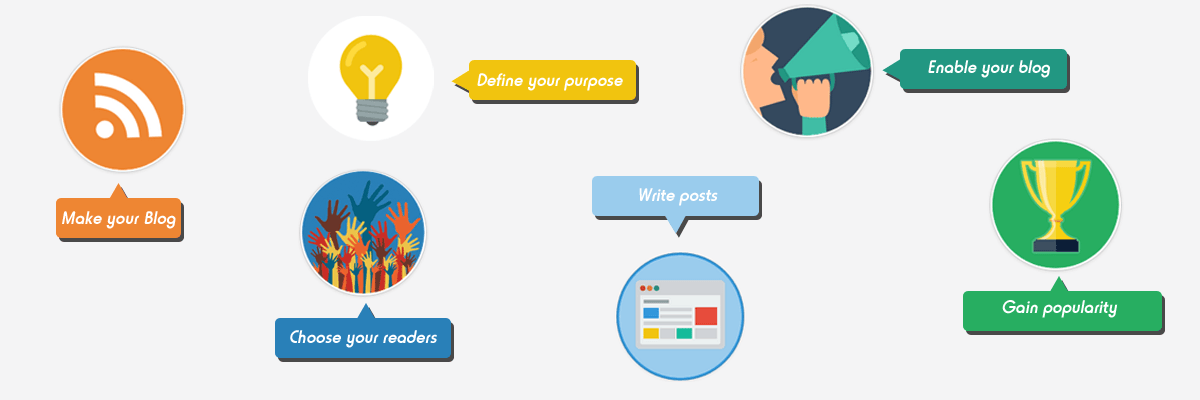 Make your Blog

Define your purpose

Choose your readers

Write posts

Enable your blog

Gain popularity